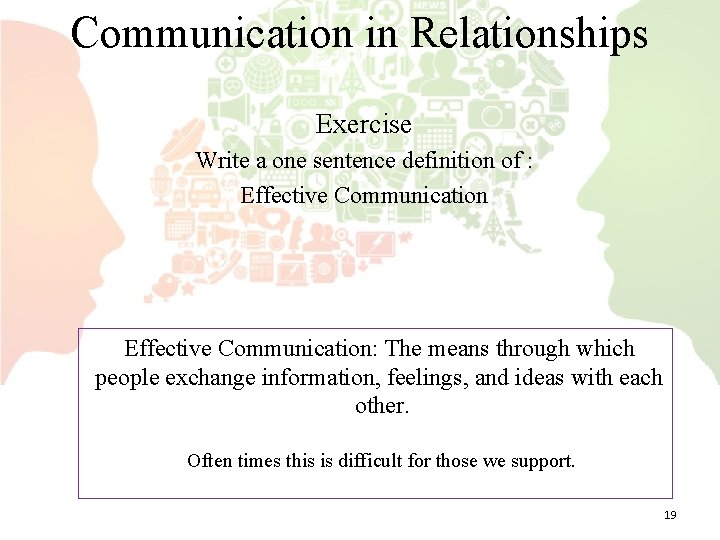 Communication in Relationships

NEWS

Exercise

Write a one sentence definition of :

Effective Communication

Effective Communication: The means through which people exchange information, feelings, and ideas with each other.

Often times this is difficult for those we support.

19